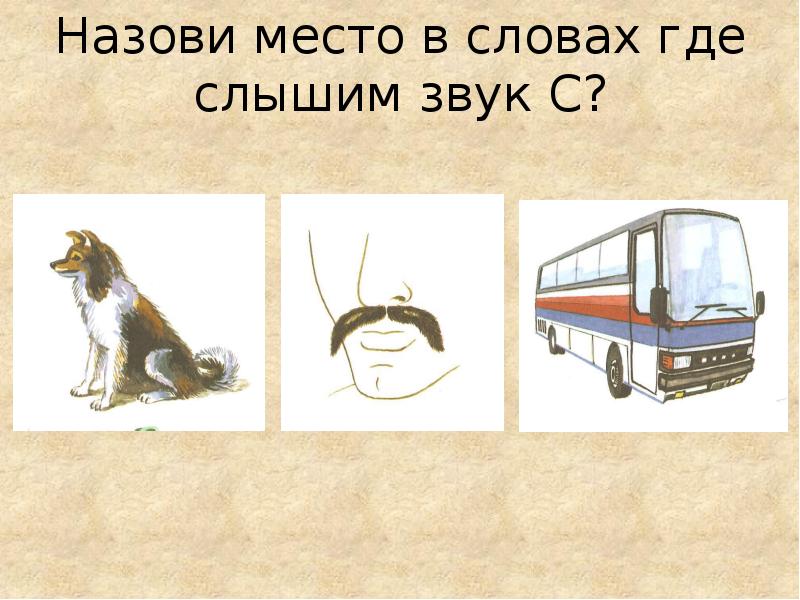 Назови место в словах где слышим звук С?